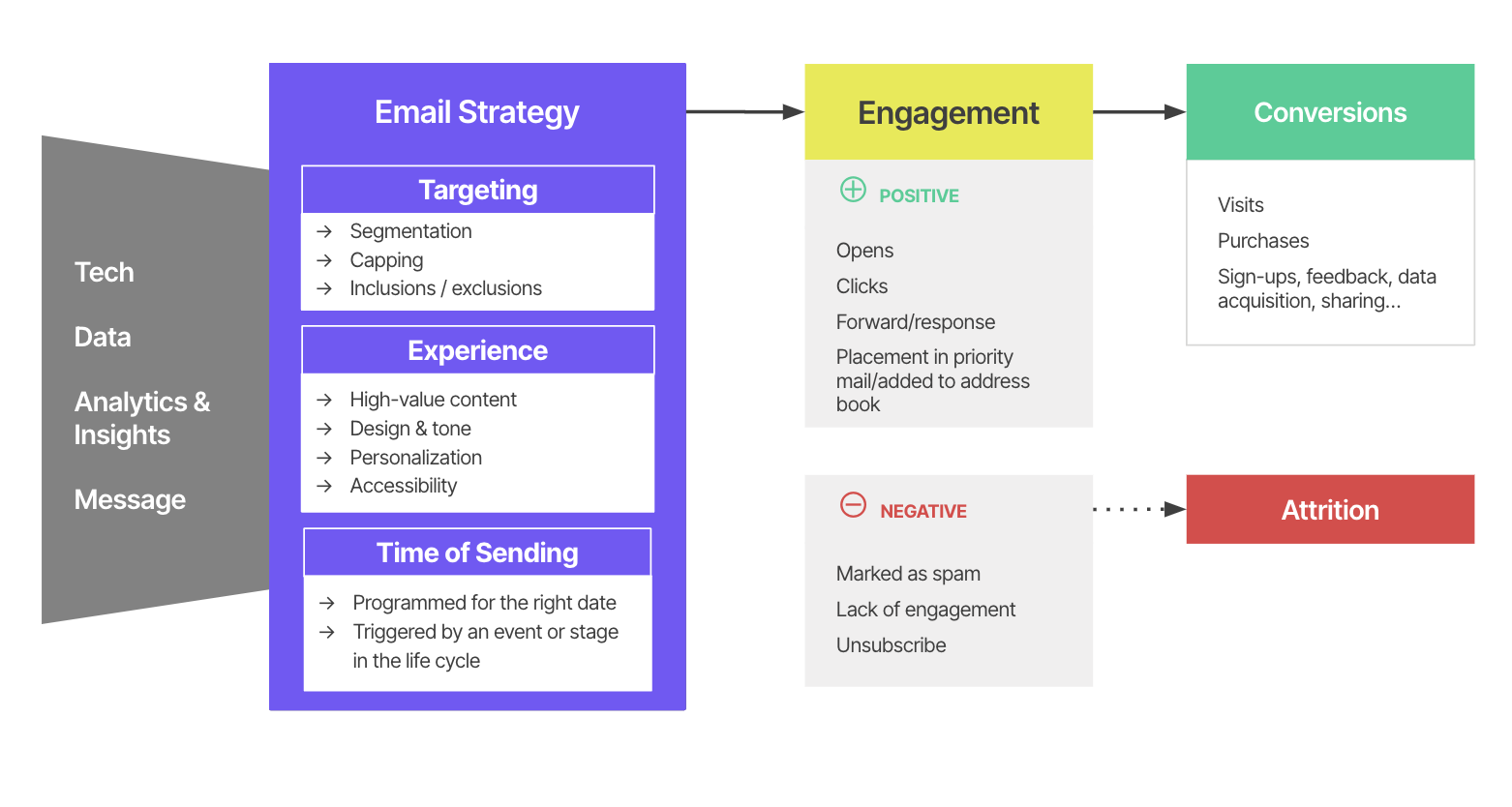 Tech

Data

Analytics & Insights

Message

Email Strategy

Targeting

→ Segmentation
→ Capping
→ Inclusions / exclusions

Experience

→ High-value content
→ Design & tone
→ Personalization
→ Accessibility

Time of Sending

→ Programmed for the right date
→ Triggered by an event or stage in the life cycle

Engagement

POSITIVE

Opens

Clicks

Forward/response

Placement in priority mail/added to address book

NEGATIVE

Marked as spam

Lack of engagement

Unsubscribe

Conversions

Visits

Purchases

Sign-ups, feedback, data acquisition, sharing...

Attrition